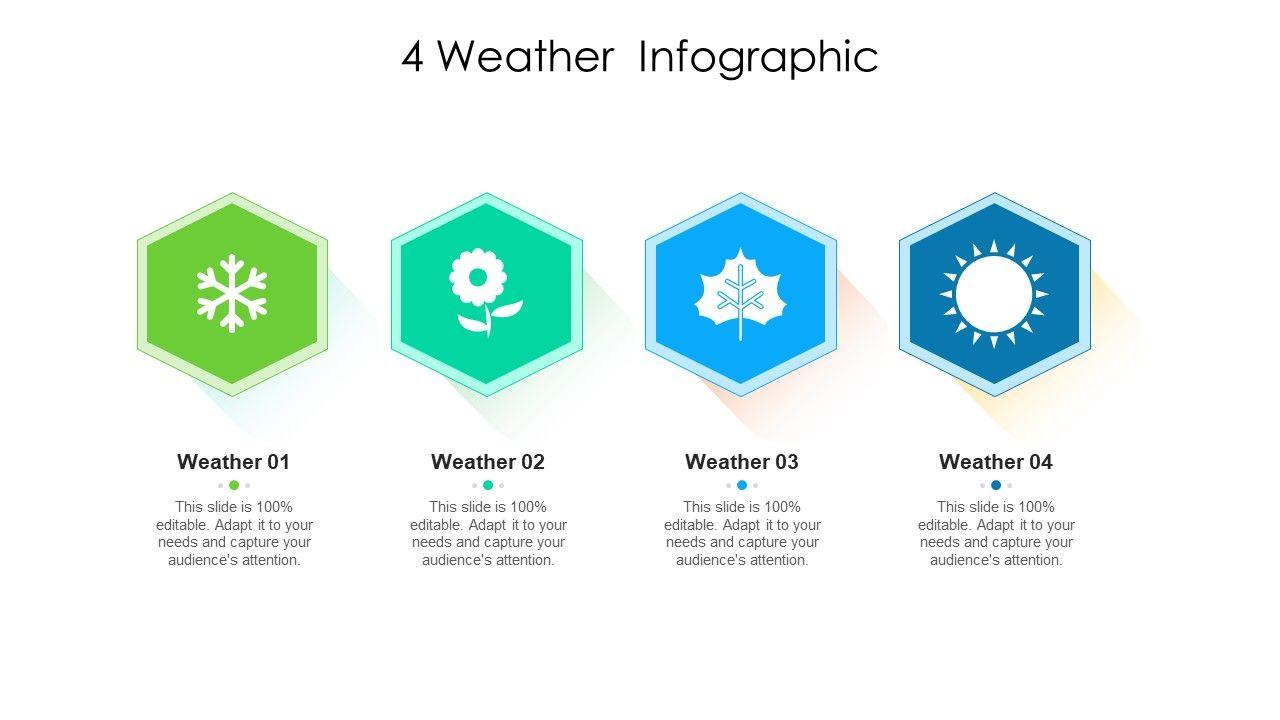 4 Weather Infographic

Weather 01

This slide is 100% editable. Adapt it to your needs and capture your audience's attention.

Weather 02

This slide is 100% editable. Adapt it to your needs and capture your audience's attention.

Weather 03

This slide is 100% editable. Adapt it to your needs and capture your audience's attention.

Weather 04

This slide is 100% editable. Adapt it to your needs and capture your audience's attention.